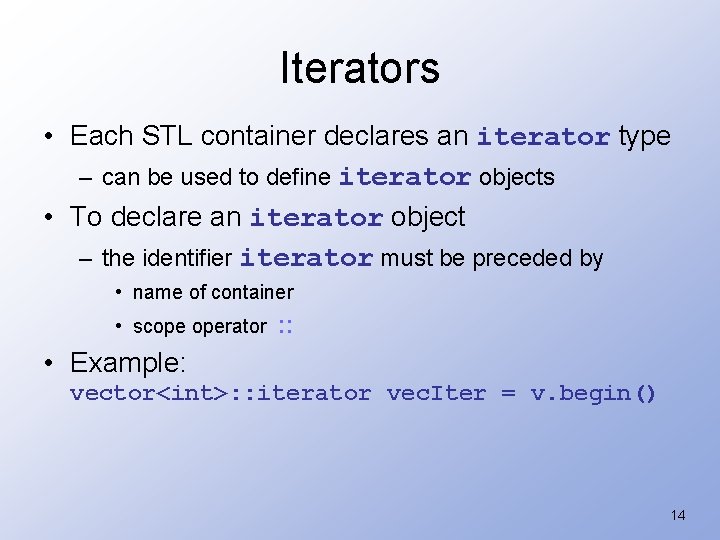 Iterators

• Each STL container declares an iterator type

– can be used to define iterator objects

• To declare an iterator object

– the identifier iterator must be preceded by

• name of container

• scope operator ::

• Example:
vector<int>::iterator vecIter = v.begin()

14